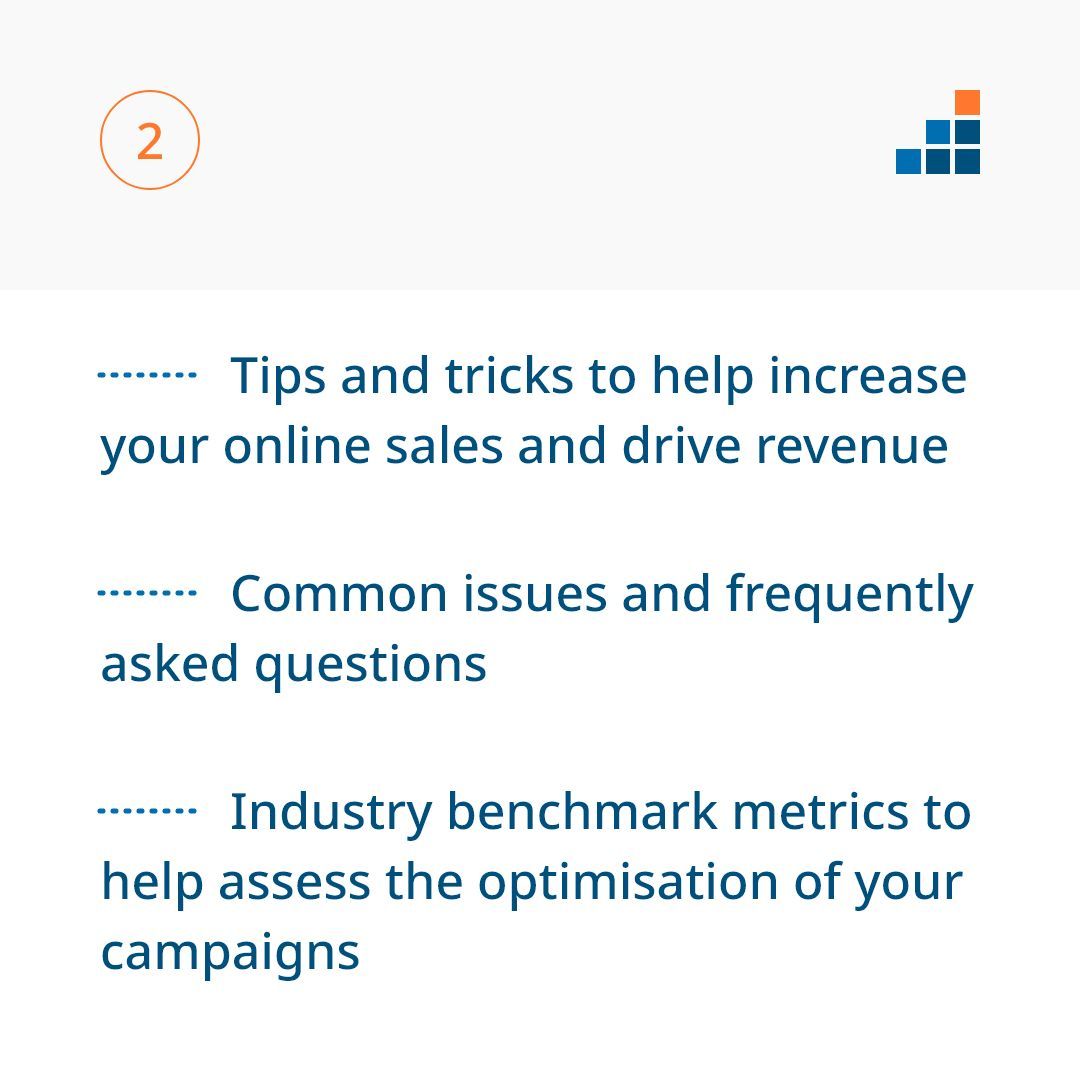 2

Tips and tricks to help increase your online sales and drive revenue

Common issues and frequently asked questions

Industry benchmark metrics to help assess the optimisation of your campaigns